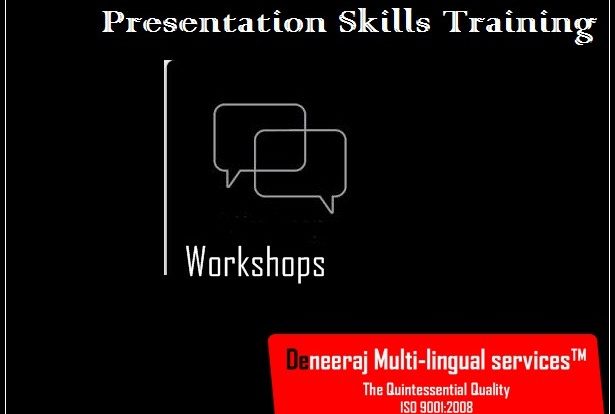 Presentation Skills Training

Workshops

Deneeraj Multi-lingual services™
The Quintessential Quality
ISO 9001:2008